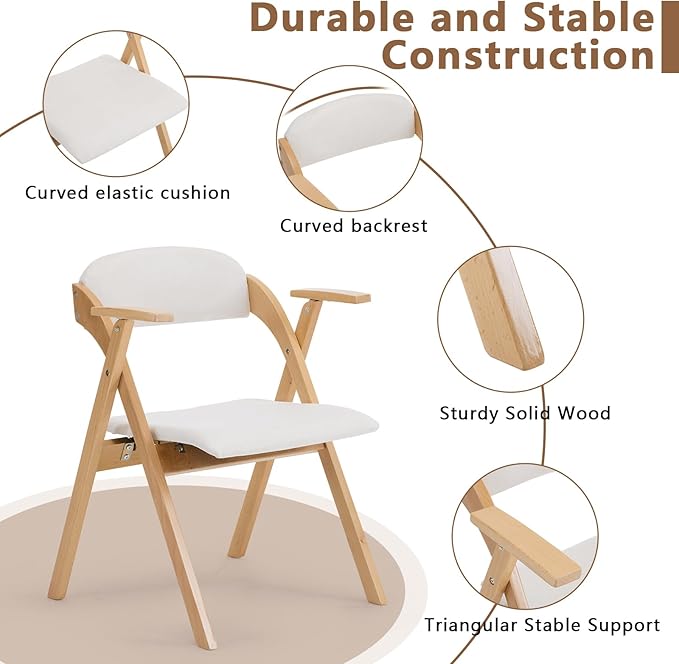 Durable and Stable Construction

Curved elastic cushion

Curved backrest

Sturdy Solid Wood

Triangular Stable Support